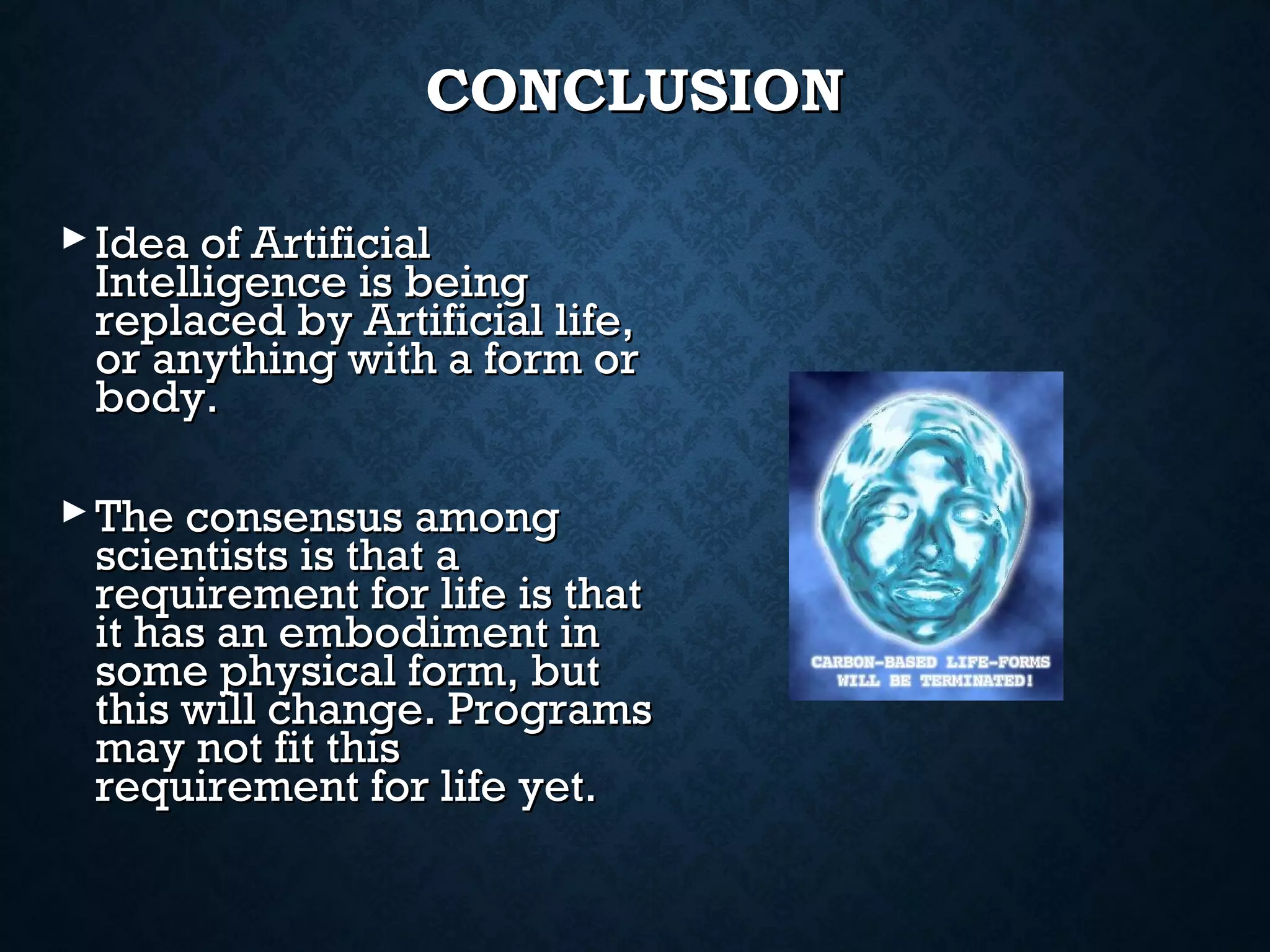 CONCLUSION

▶ Idea of Artificial Intelligence is being replaced by Artificial life, or anything with a form or body.

▶ The consensus among scientists is that a requirement for life is that it has an embodiment in some physical form, but this will change. Programs may not fit this requirement for life yet.

CARBON-BASED LIFE-FORMS WILL BE TERMINATED!